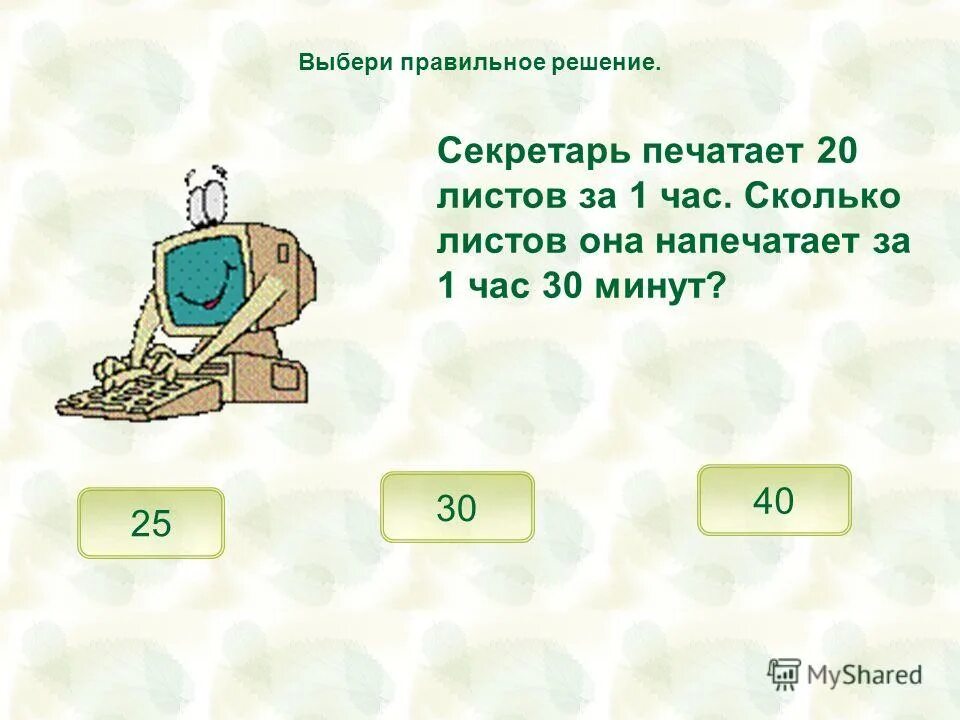 Выбери правильное решение.

Секретарь печатает 20 листов за 1 час. Сколько листов она напечатает за 1 час 30 минут?

25

30

40

MyShared